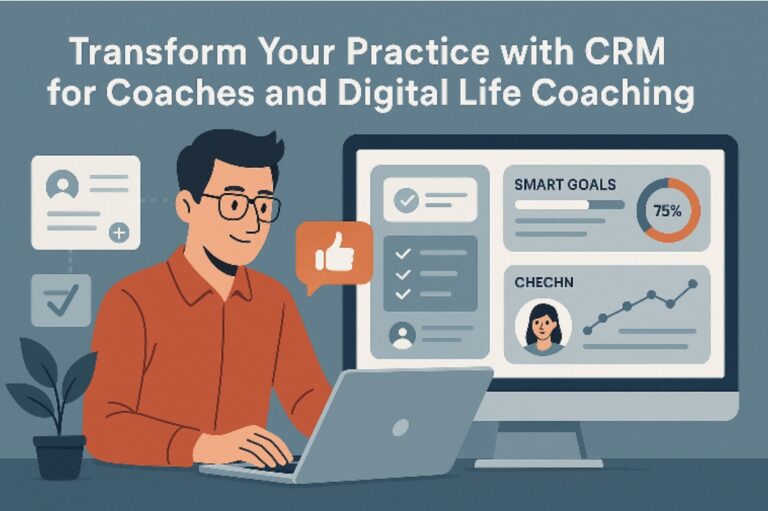 Transform Your Practice with CRM for Coaches and Digital Life Coaching

SMART GOALS

75%

CHECHN